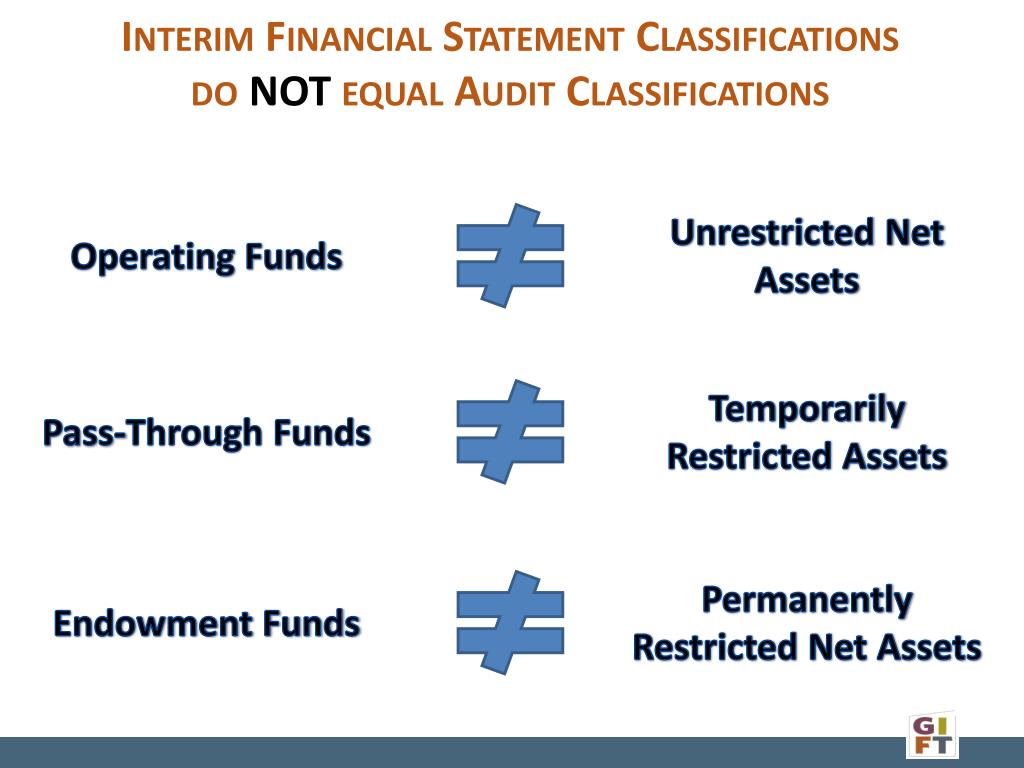 INTERIM FINANCIAL STATEMENT CLASSIFICATIONS DO NOT EQUAL AUDIT CLASSIFICATIONS

Operating Funds $\neq$ Unrestricted Net Assets

Pass-Through Funds $\neq$ Temporarily Restricted Assets

Endowment Funds $\neq$ Permanently Restricted Net Assets

GIFT